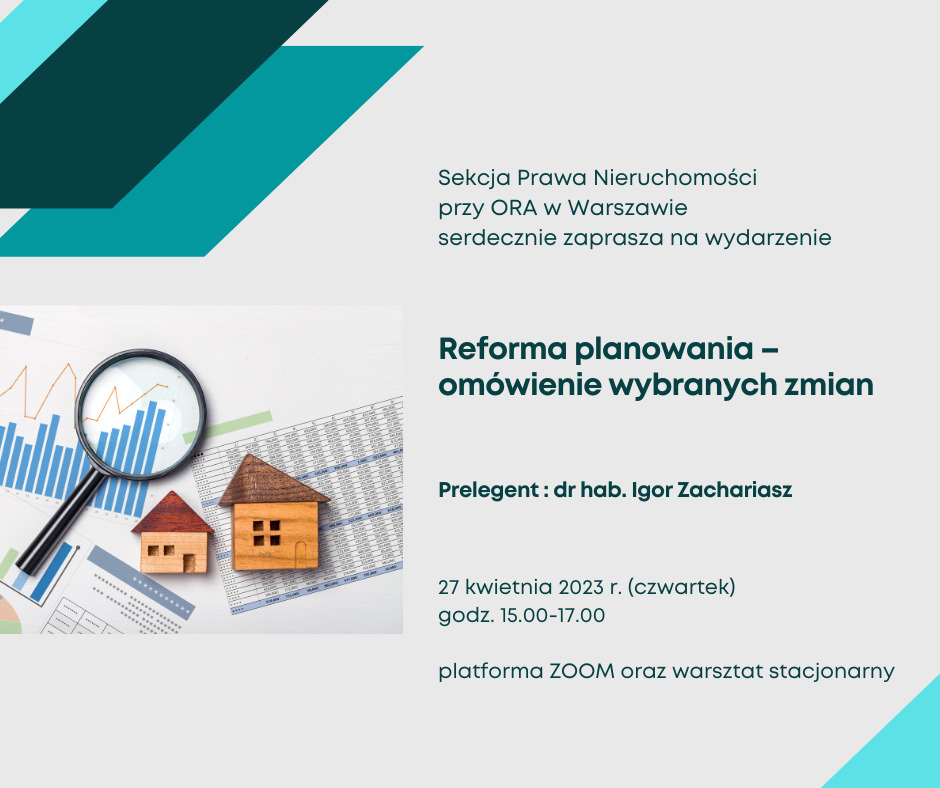 Sekcja Prawa Nieruchomości
przy ORA w Warszawie
serdecznie zaprasza na wydarzenie

Reforma planowania –
omówienie wybranych zmian

Prelegent : dr hab. Igor Zachariasz

27 kwietnia 2023 r. (czwartek)
godz. 15.00-17.00

platforma ZOOM oraz warsztat stacjonarny